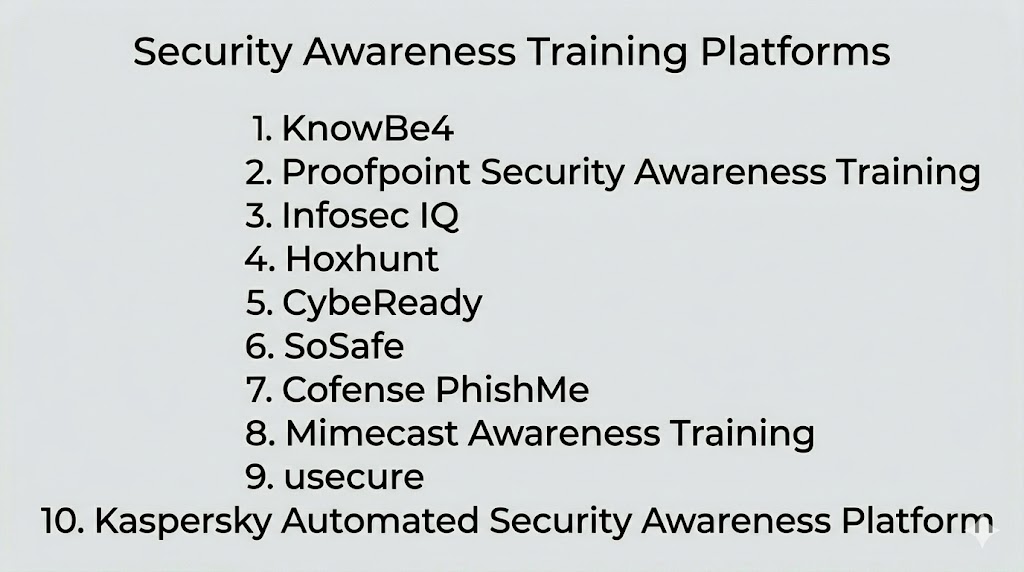 Security Awareness Training Platforms

1. KnowBe4
2. Proofpoint Security Awareness Training
3. Infosec IQ
4. Hoxhunt
5. CybeReady
6. SoSafe
7. Cofense PhishMe
8. Mimecast Awareness Training
9. usecure
10. Kaspersky Automated Security Awareness Platform